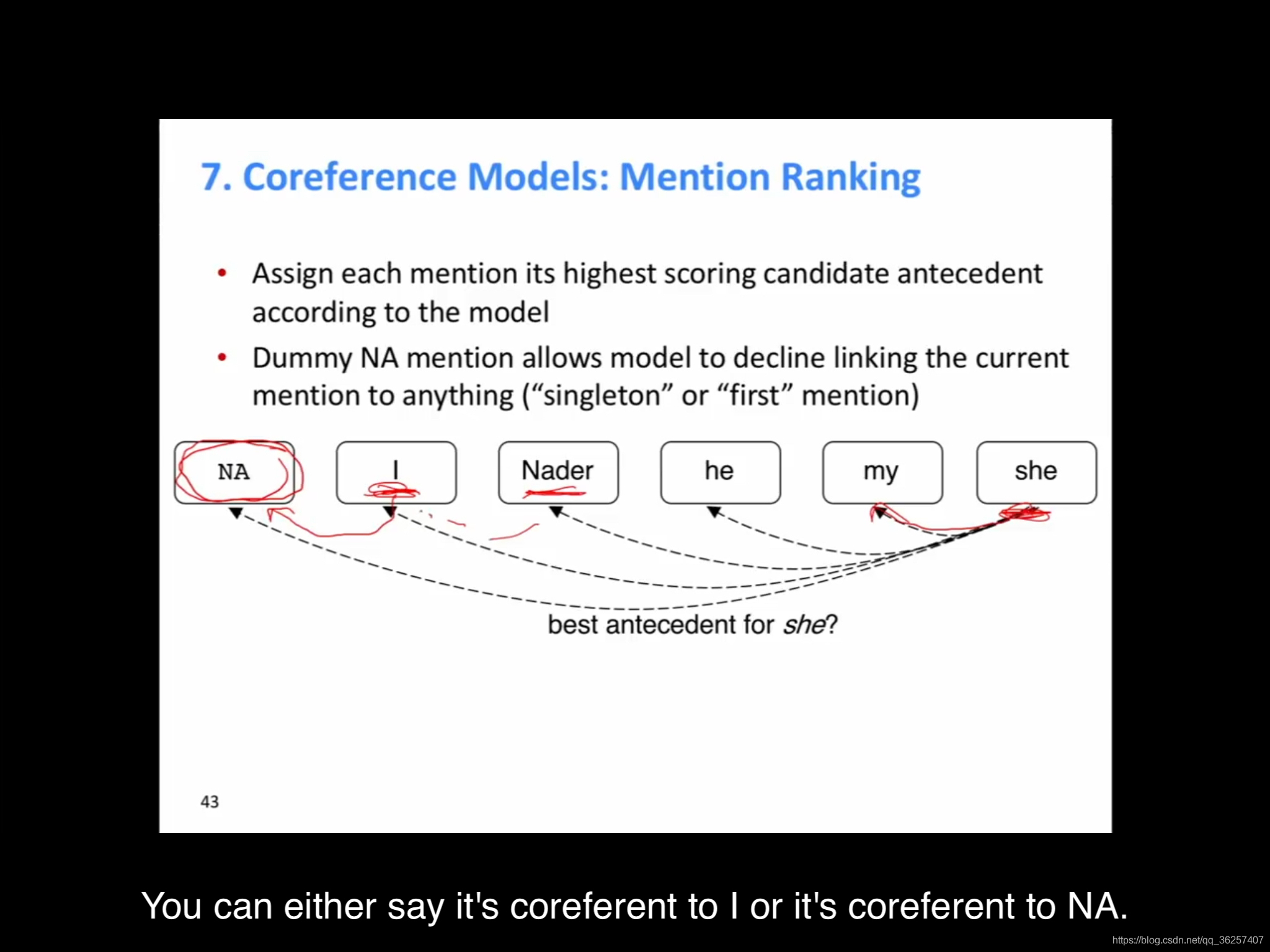 7. Coreference Models: Mention Ranking

• Assign each mention its highest scoring candidate antecedent according to the model

• Dummy NA mention allows model to decline linking the current mention to anything (“singleton” or “first” mention)

NA I Nader he my she

best antecedent for she?

43

You can either say it's coreferent to I or it's coreferent to NA.

https://blog.csdn.net/qq_36257407